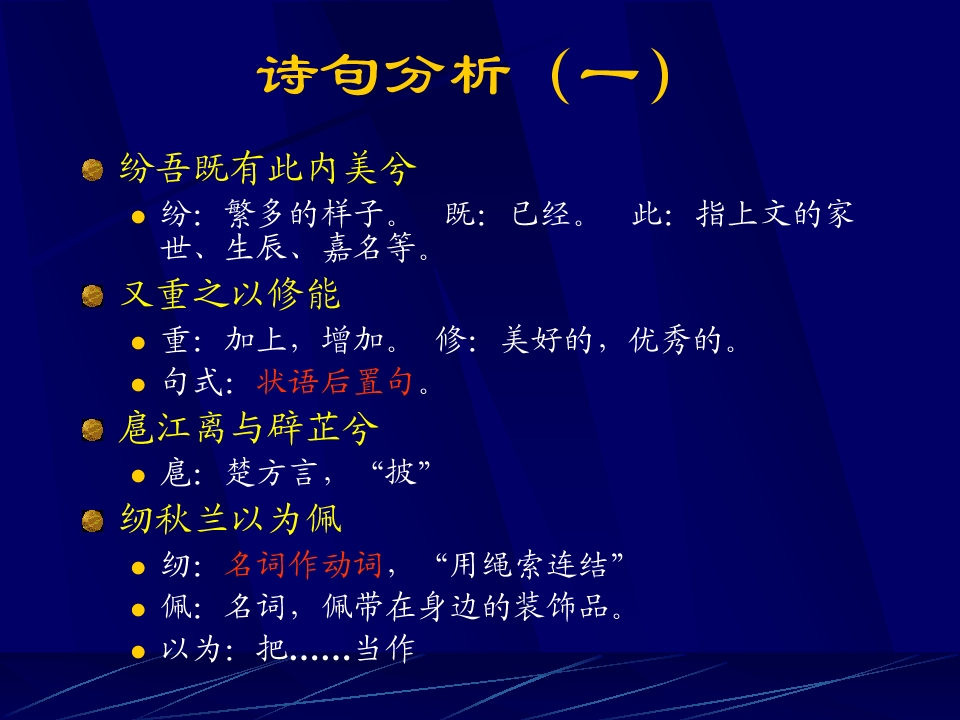 诗句分析（一）

纷吾既有此内美兮

纷：繁多的样子。 既：已经。 此：指上文的家世、生辰、嘉名等。

又重之以修能

重：加上，增加。 修：美好的，优秀的。

句式：状语后置句。

扈江离与辟芷兮

扈：楚方言，“披”

纫秋兰以为佩

纫：名词作动词，“用绳索连结”

佩：名词，佩带在身边的装饰品。

以为：把……当作